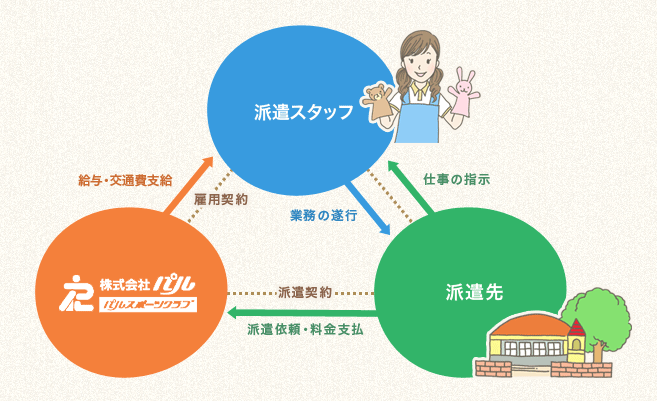 派遣スタッフ

給与・交通費支給

雇用契約

業務の遂行

仕事の指示

株式会社パル
パルスポーツクラブ

派遣契約

派遣依頼・料金支払

派遣先